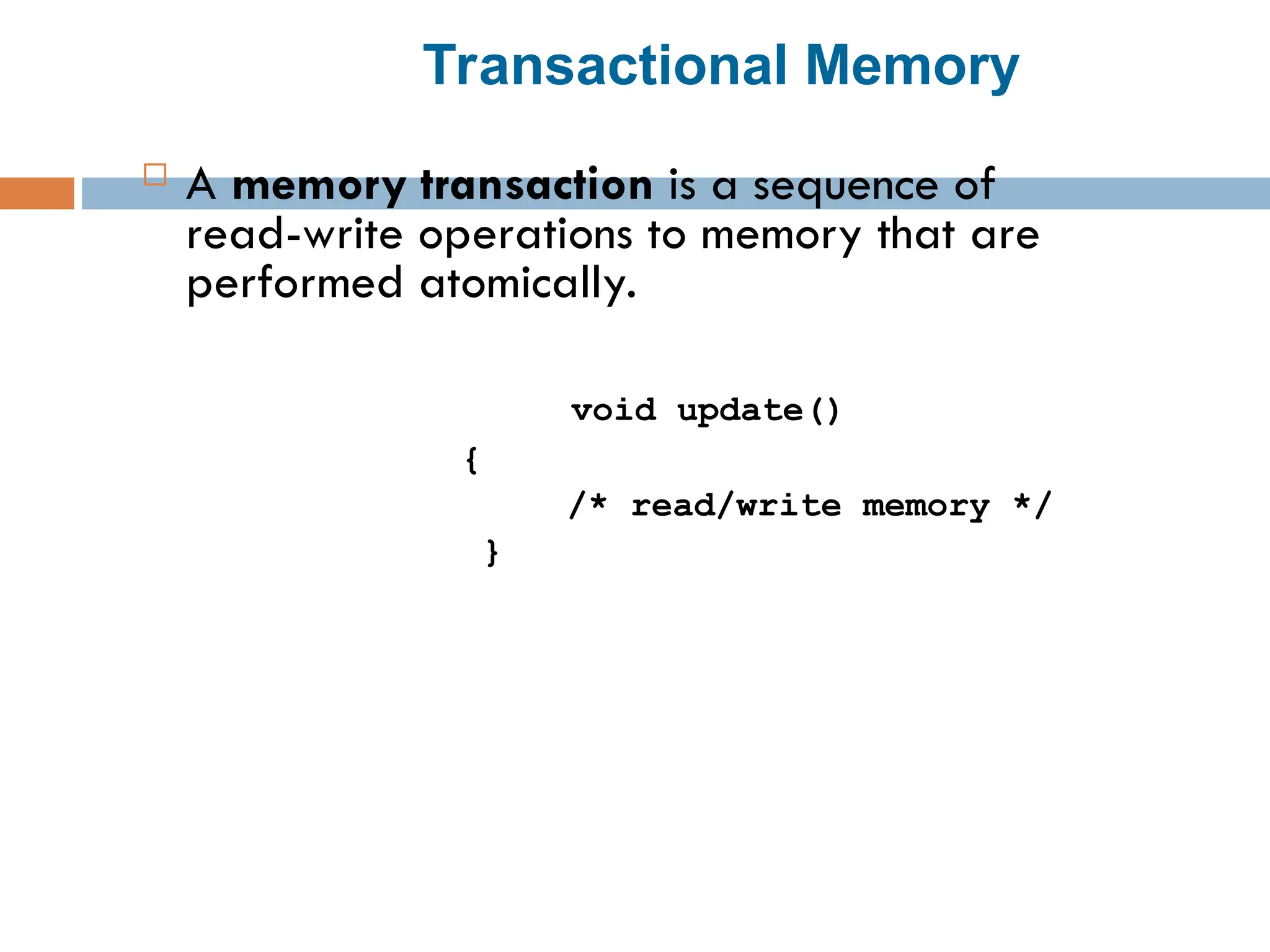 Transactional Memory

A memory transaction is a sequence of read-write operations to memory that are performed atomically.

void update()
{
/* read/write memory */
}